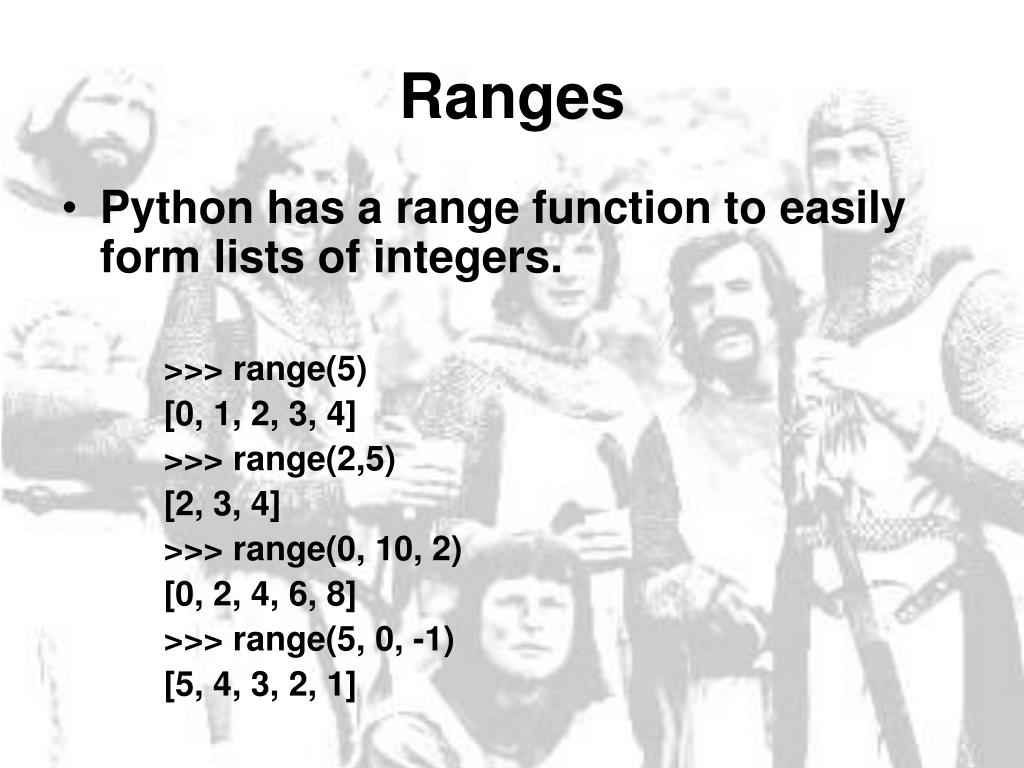 Ranges

• Python has a range function to easily form lists of integers.

>>> range(5)
[0, 1, 2, 3, 4]
>>> range(2,5)
[2, 3, 4]
>>> range(0, 10, 2)
[0, 2, 4, 6, 8]
>>> range(5, 0, -1)
[5, 4, 3, 2, 1]